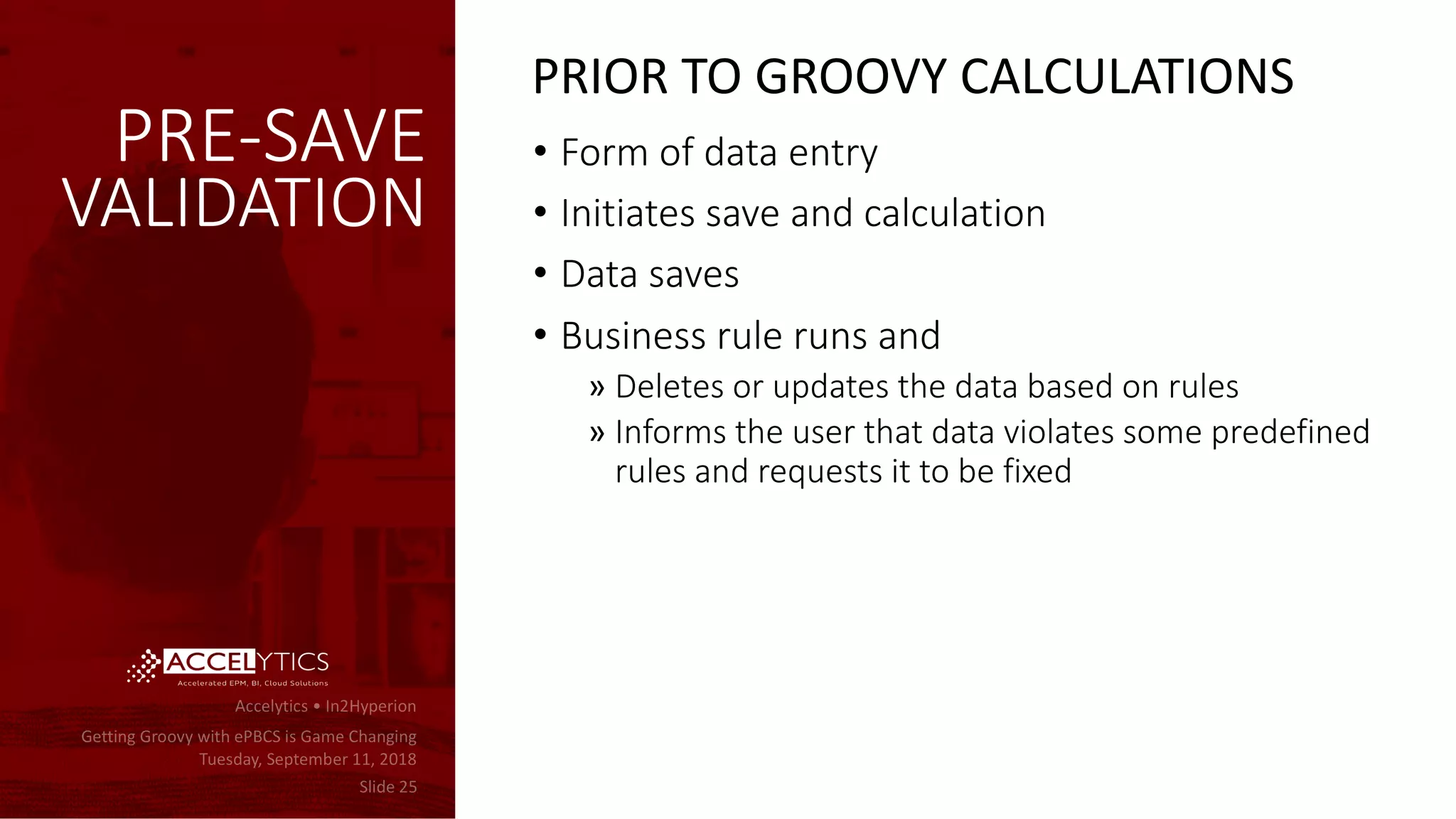 PRE-SAVE VALIDATION

ACCELYTICS
Accelerated EPM, BI, Cloud Solutions

Accelytics • In2Hyperion

Getting Groovy with ePBCS is Game Changing
Tuesday, September 11, 2018

Slide 25

PRIOR TO GROOVY CALCULATIONS

• Form of data entry
• Initiates save and calculation
• Data saves
• Business rule runs and
» Deletes or updates the data based on rules
» Informs the user that data violates some predefined rules and requests it to be fixed